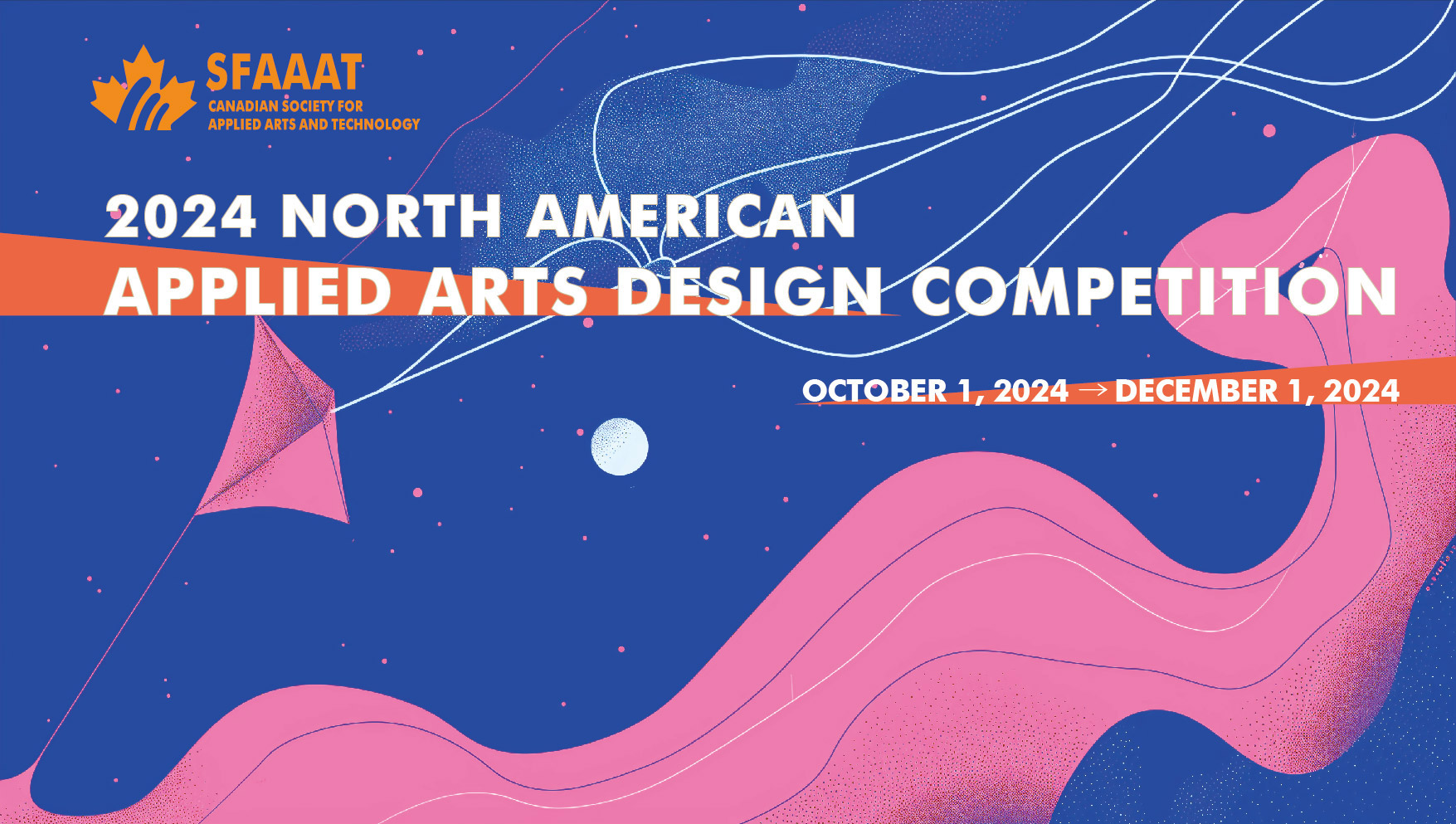 SFAAAT
CANADIAN SOCIETY FOR
APPLIED ARTS AND TECHNOLOGY

2024 NORTH AMERICAN
APPLIED ARTS DESIGN COMPETITION

OCTOBER 1, 2024 → DECEMBER 1, 2024